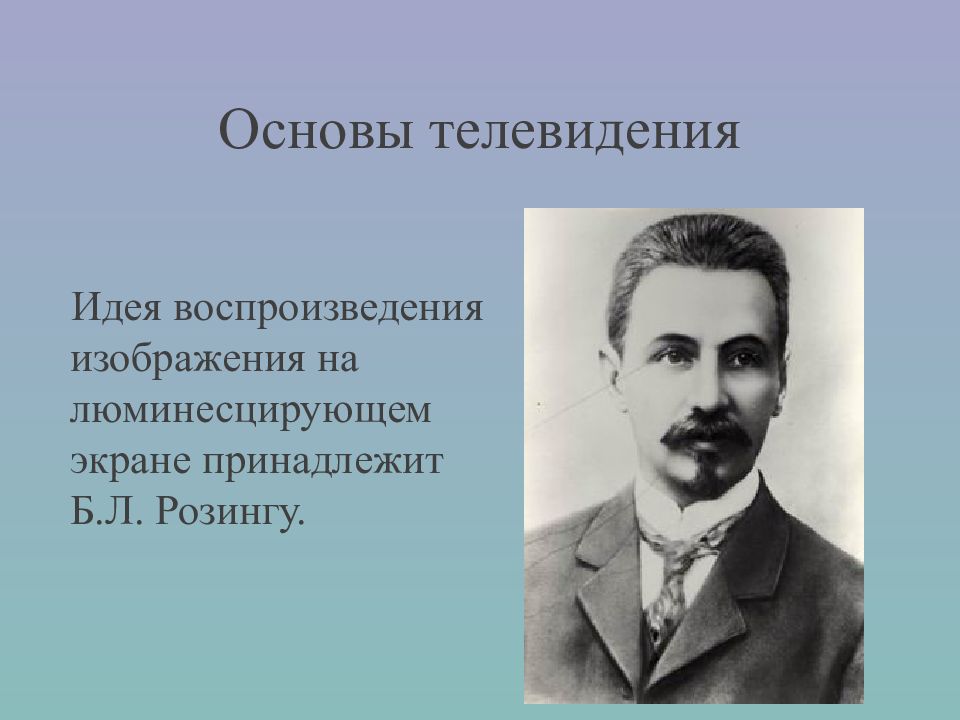 Основы телевидения

Идея воспроизведения изображения на люминесцирующем экране принадлежит Б.Л. Розингу.